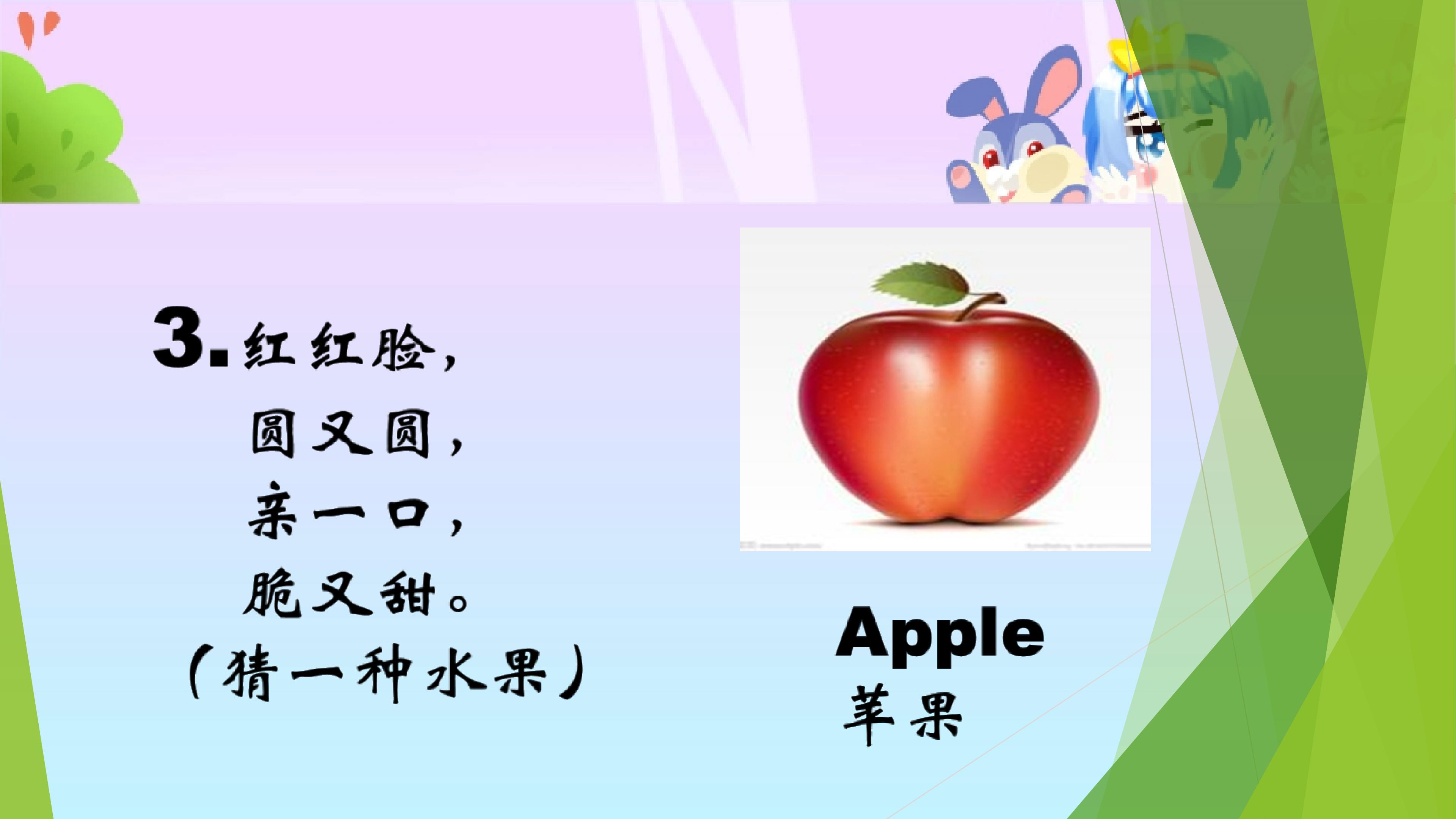 3. 红红脸，
圆又圆，
亲一口，
脆又甜。
（猜一种水果）

Apple
苹果